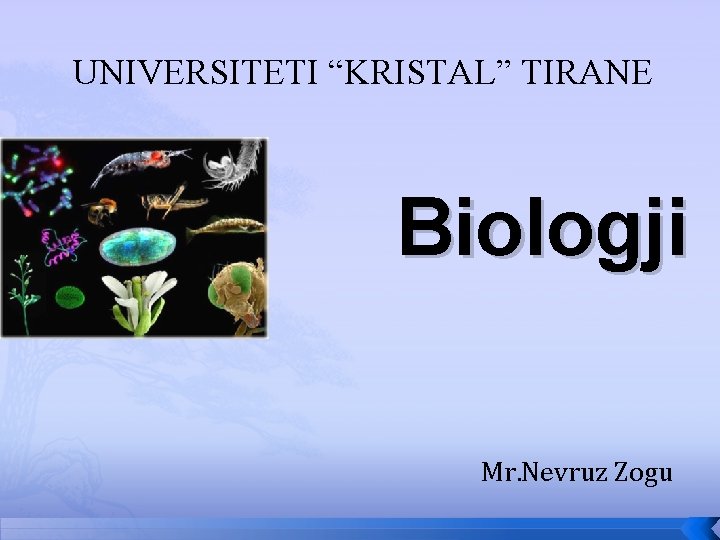 UNIVERSITETI “KRISTAL” TIRANE

Biologji

Mr.Nevruz Zogu